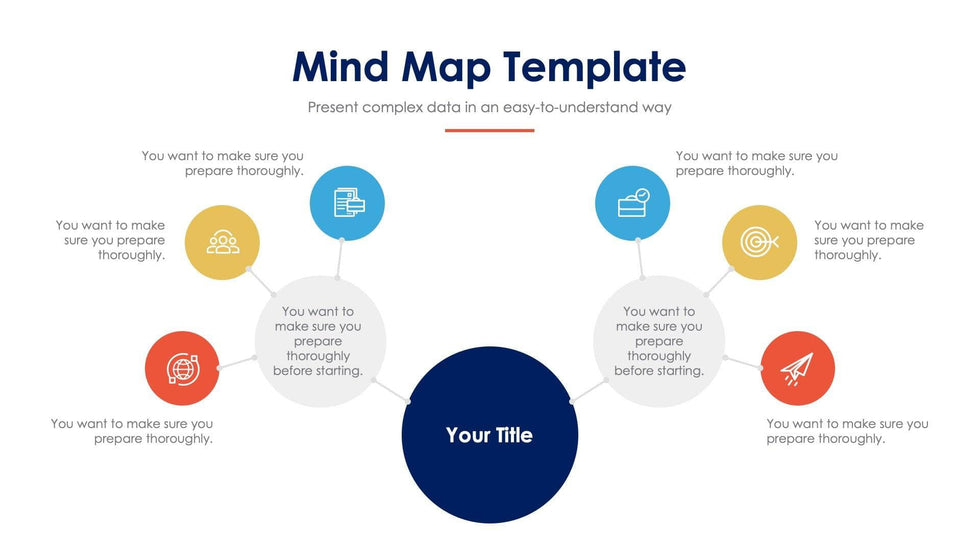 Mind Map Template

Present complex data in an easy-to-understand way

You want to make sure you prepare thoroughly.

You want to make sure you prepare thoroughly.

You want to make sure you prepare thoroughly before starting.

You want to make sure you prepare thoroughly.

You want to make sure you prepare thoroughly.

You want to make sure you prepare thoroughly.

You want to make sure you prepare thoroughly before starting.

You want to make sure you prepare thoroughly.

Your Title